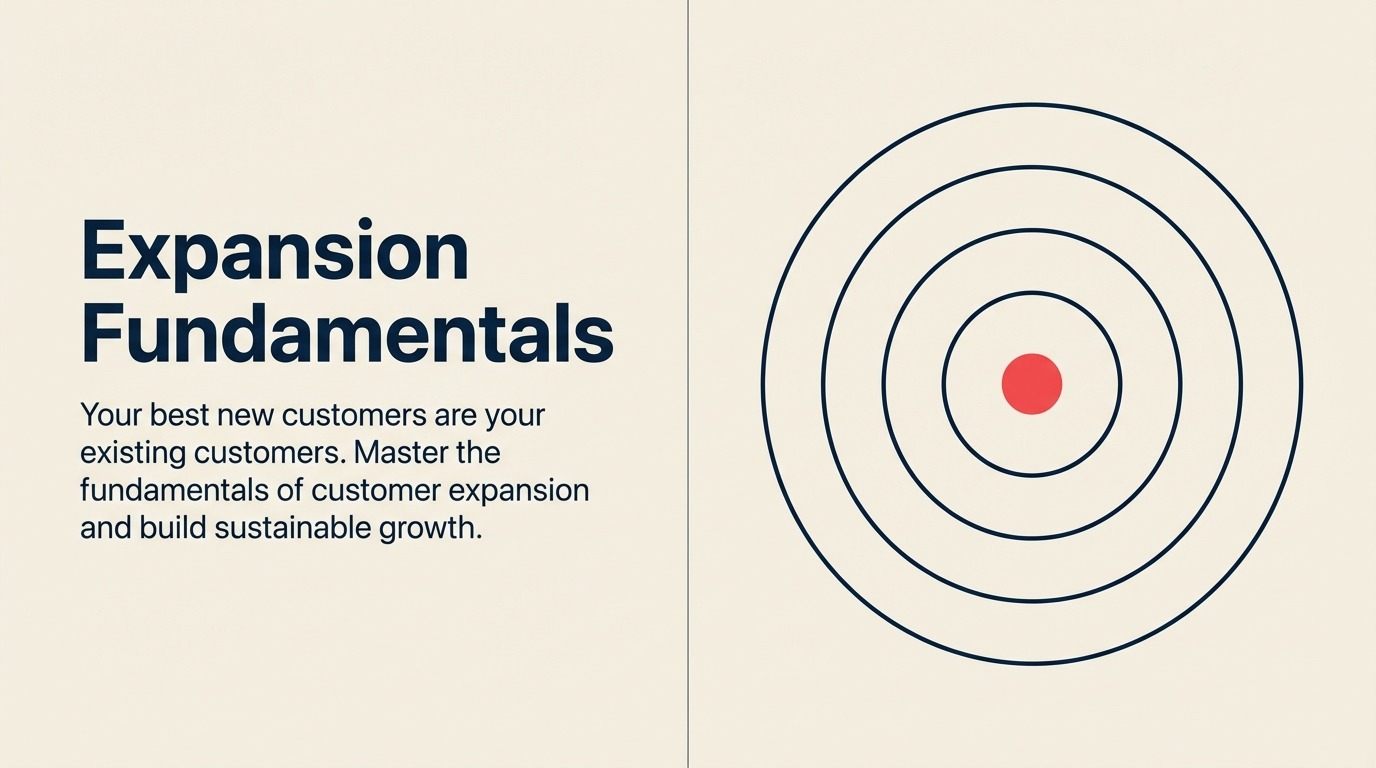 Expansion Fundamentals

Your best new customers are your existing customers. Master the fundamentals of customer expansion and build sustainable growth.